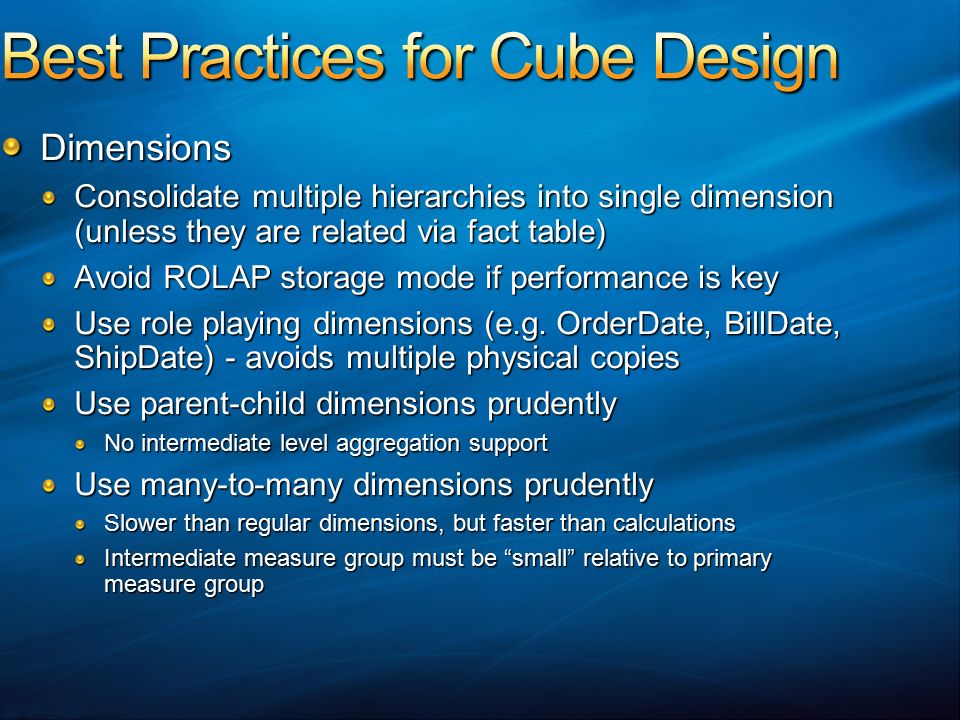 Best Practices for Cube Design

Dimensions

Consolidate multiple hierarchies into single dimension (unless they are related via fact table)

Avoid ROLAP storage mode if performance is key

Use role playing dimensions (e.g. OrderDate, BillDate, ShipDate) - avoids multiple physical copies

Use parent-child dimensions prudently

No intermediate level aggregation support

Use many-to-many dimensions prudently

Slower than regular dimensions, but faster than calculations

Intermediate measure group must be “small” relative to primary measure group